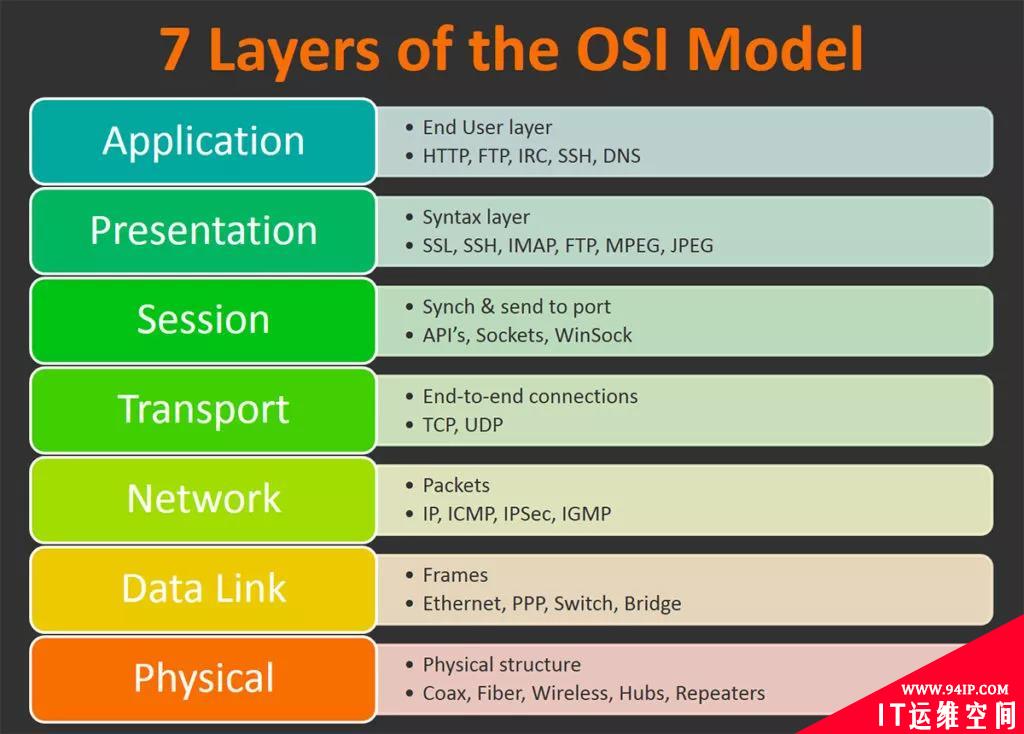 7 Layers of the OSI Model

Application
• End User layer
• HTTP, FTP, IRC, SSH, DNS

Presentation
• Syntax layer
• SSL, SSH, IMAP, FTP, MPEG, JPEG

Session
• Synch & send to port
• API's, Sockets, WinSock

Transport
• End-to-end connections
• TCP, UDP

Network
• Packets
• IP, ICMP, IPSec, IGMP

Data Link
• Frames
• Ethernet, PPP, Switch, Bridge

Physical
• Physical structure
• Coax, Fiber, Wireless, Hubs, Repeaters

WWW.94IP.COM
IT运维空间